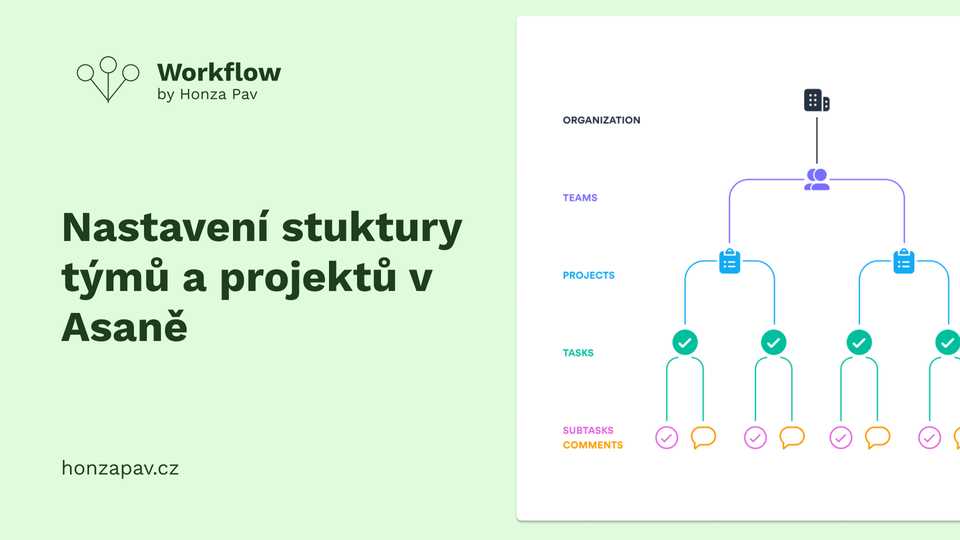 Workflow
by Honza Pav

Nastavení stuktury týmů a projektů v Asaně

honzapav.cz

ORGANIZATION

TEAMS

PROJECTS

TASKS

SUBTASKS
COMMENTS